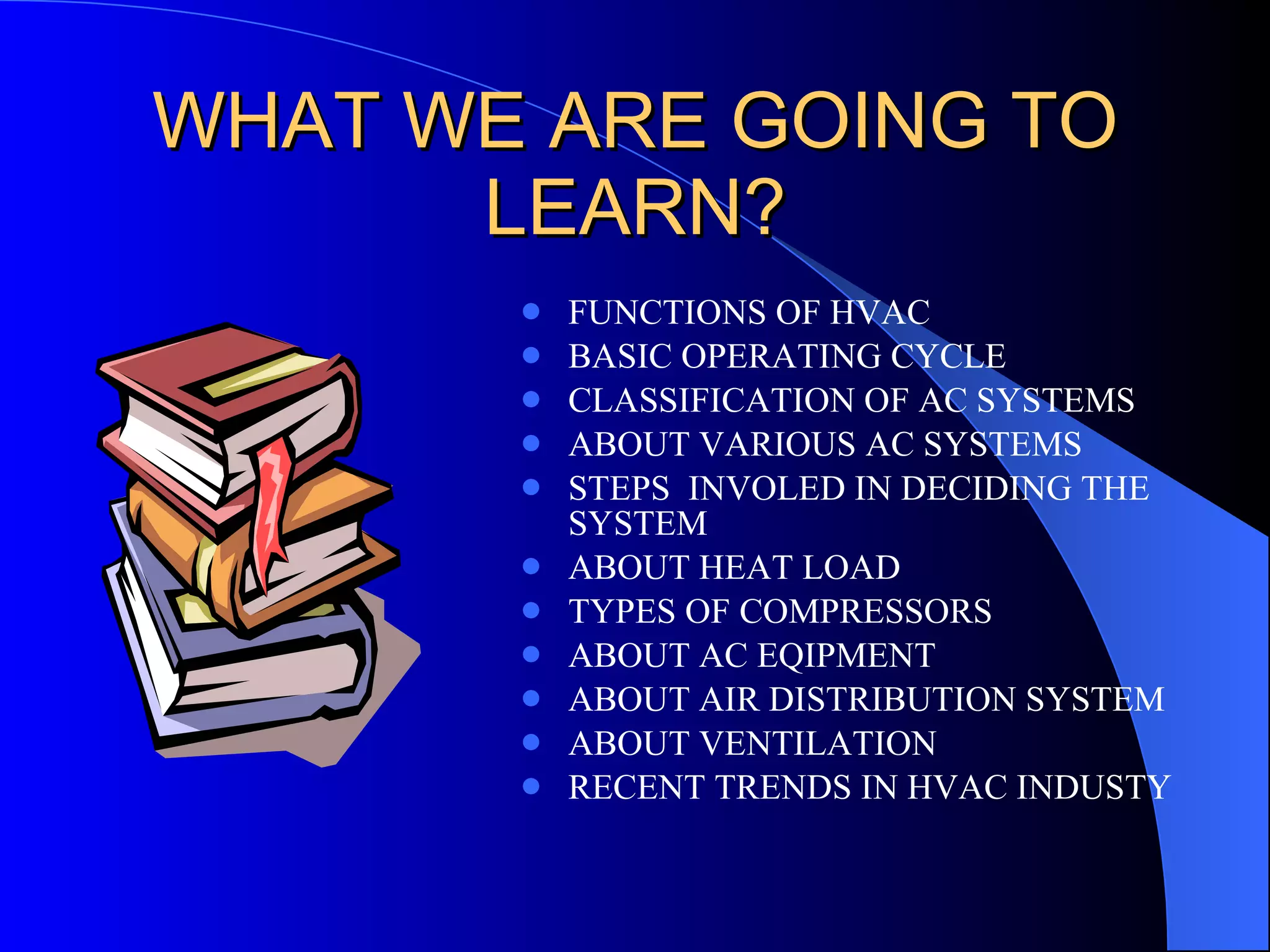 WHAT WE ARE GOING TO LEARN?

- FUNCTIONS OF HVAC
- BASIC OPERATING CYCLE
- CLASSIFICATION OF AC SYSTEMS
- ABOUT VARIOUS AC SYSTEMS
- STEPS INVOLED IN DECIDING THE SYSTEM
- ABOUT HEAT LOAD
- TYPES OF COMPRESSORS
- ABOUT AC EQIPMENT
- ABOUT AIR DISTRIBUTION SYSTEM
- ABOUT VENTILATION
- RECENT TRENDS IN HVAC INDUSTY